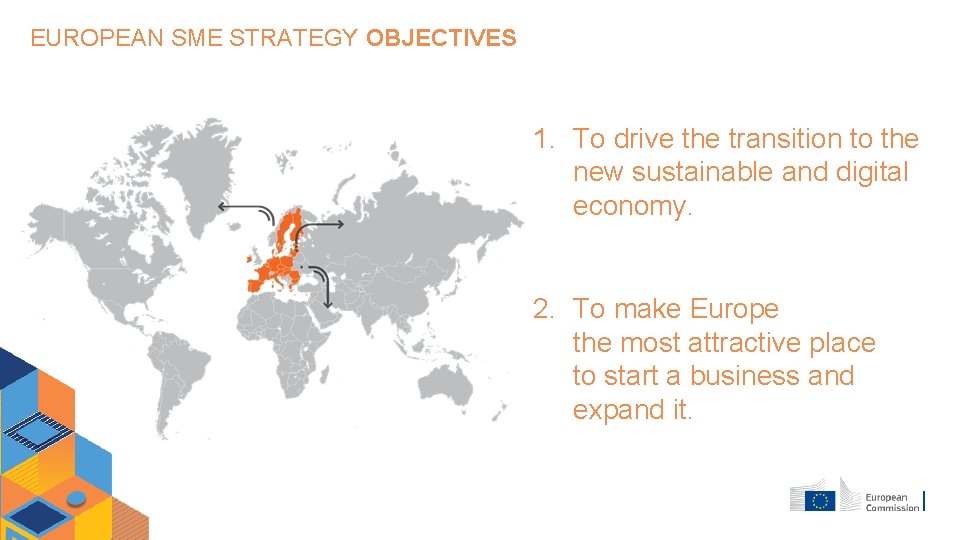 EUROPEAN SME STRATEGY OBJECTIVES

1. To drive the transition to the new sustainable and digital economy.

2. To make Europe the most attractive place to start a business and expand it.

European Commission